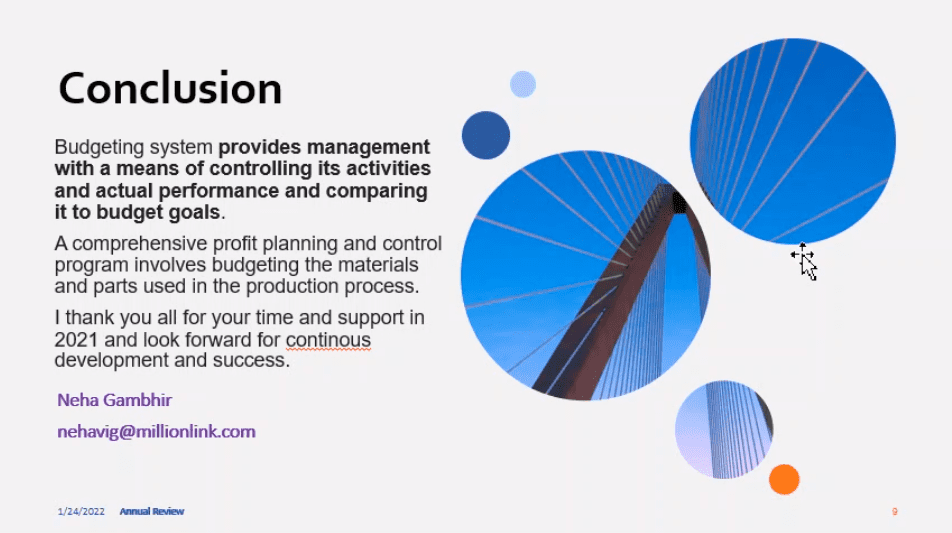 Conclusion

Budgeting system provides management with a means of controlling its activities and actual performance and comparing it to budget goals.

A comprehensive profit planning and control program involves budgeting the materials and parts used in the production process.

I thank you all for your time and support in 2021 and look forward for continous development and success.

Neha Gambhir

nehavig@millionlink.com

1/24/2022 Annual Review 9